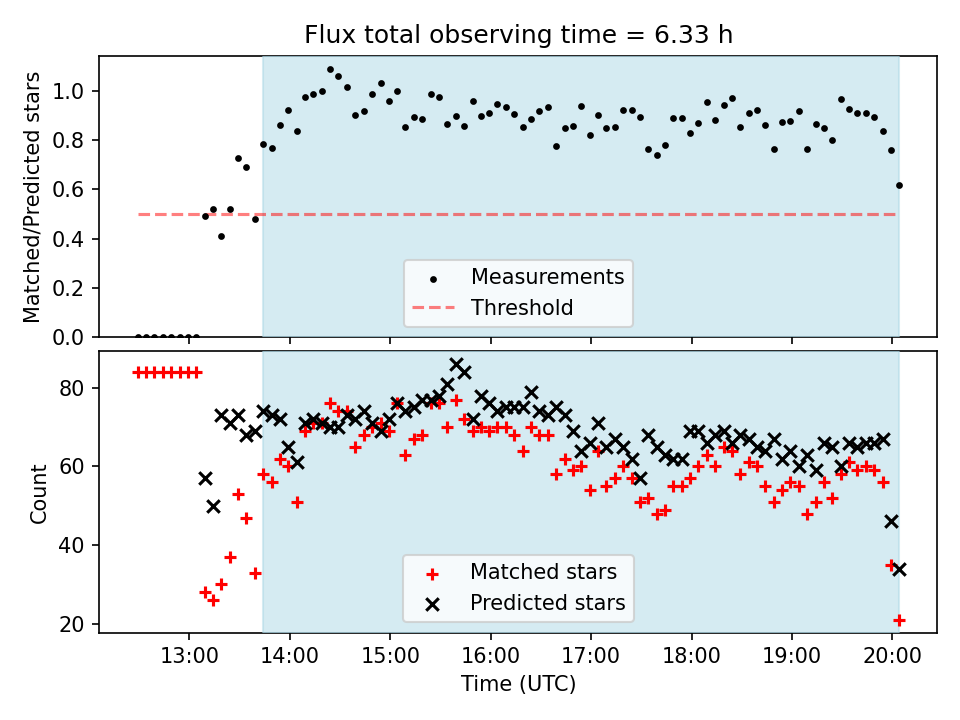 Flux total observing time = 6.33 h

Matched/Predicted stars

1.0
0.8
0.6
0.4
0.2
0.0

Measurements
Threshold

Count

80
60
40
20

Matched stars
Predicted stars

13:00 14:00 15:00 16:00 17:00 18:00 19:00 20:00

Time (UTC)